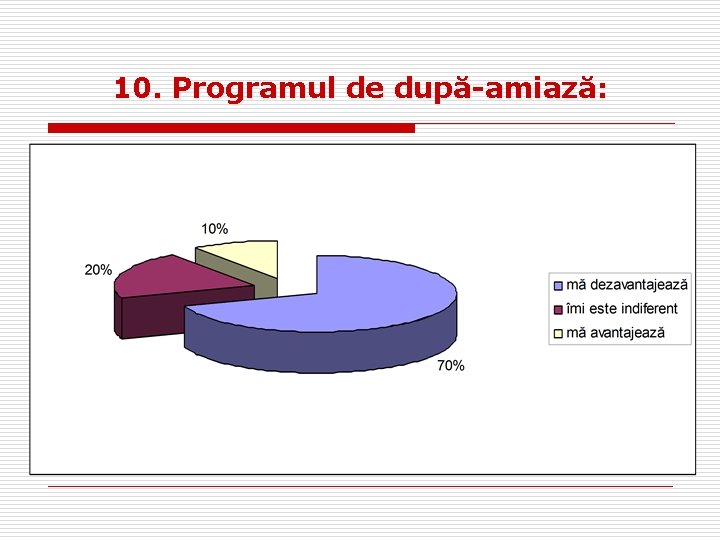 10. Programul de după-amiază:

10%

20%

70%

mă dezavantajează
îmi este indiferent
mă avantajează